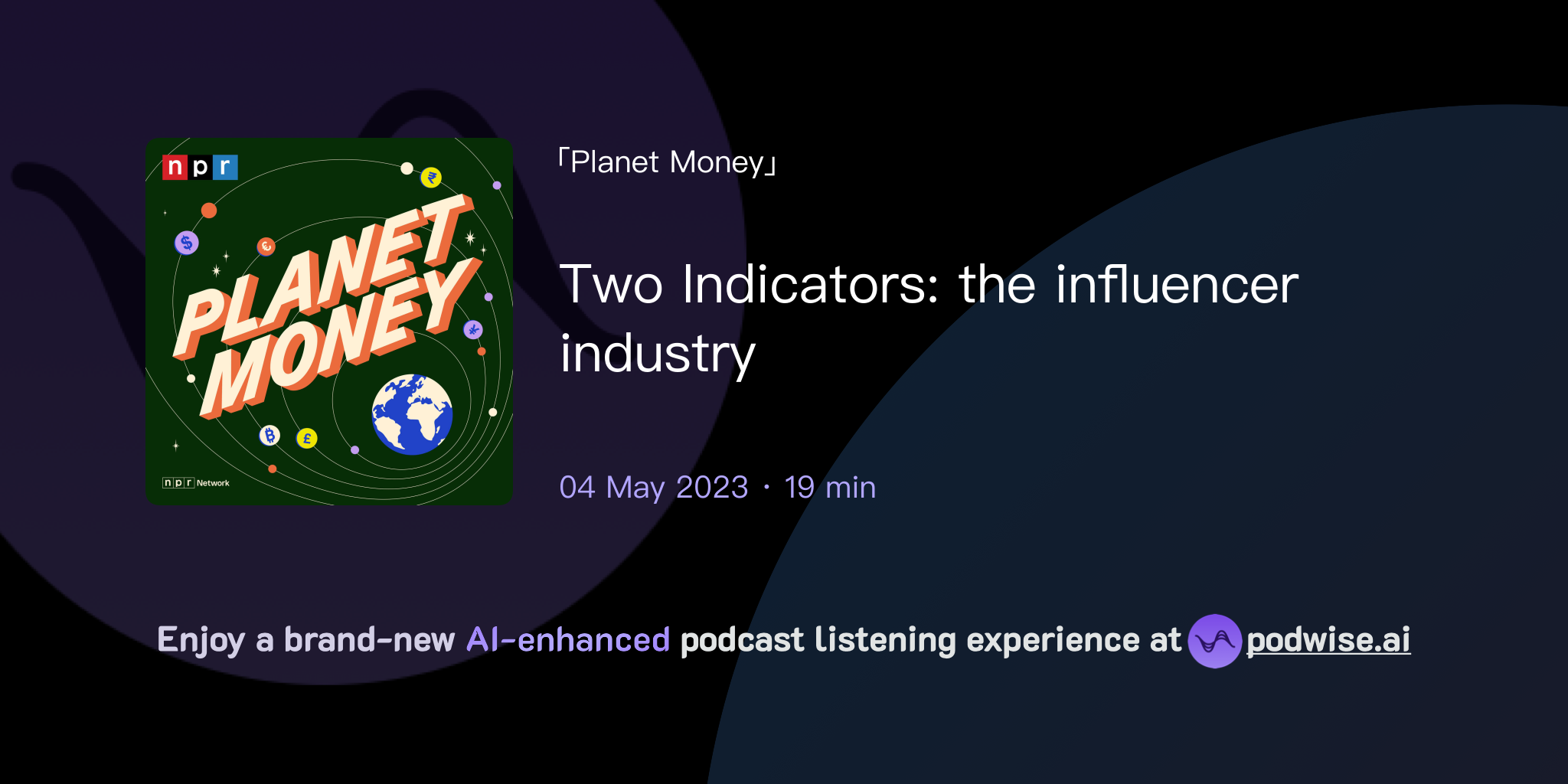 npr

PLANET MONEY

npr Network

「Planet Money」

Two Indicators: the influencer industry

04 May 2023 · 19 min

Enjoy a brand-new AI-enhanced podcast listening experience at podwise.ai